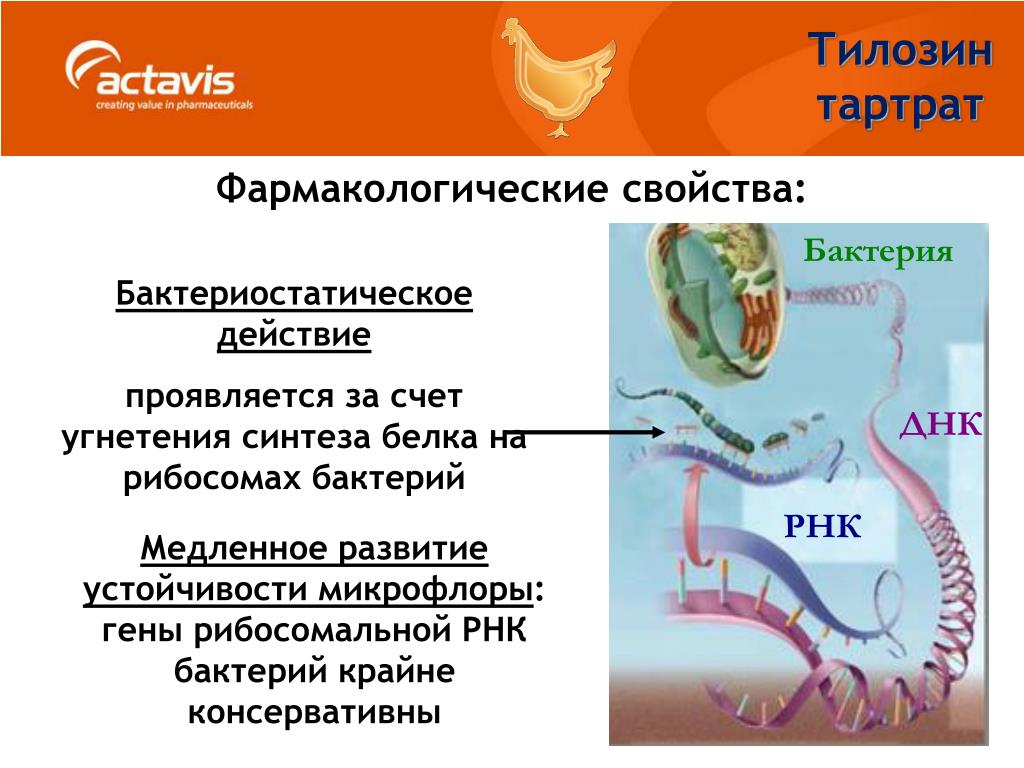 actavis
creating value in pharmaceuticals

Тилозин тартрат

Фармакологические свойства:

Бактериостатическое действие

проявляется за счет угнетения синтеза белка на рибосомах бактерий

Медленное развитие устойчивости микрофлоры: гены рибосомальной РНК бактерий крайне консервативны

Бактерия

ДНК

РНК